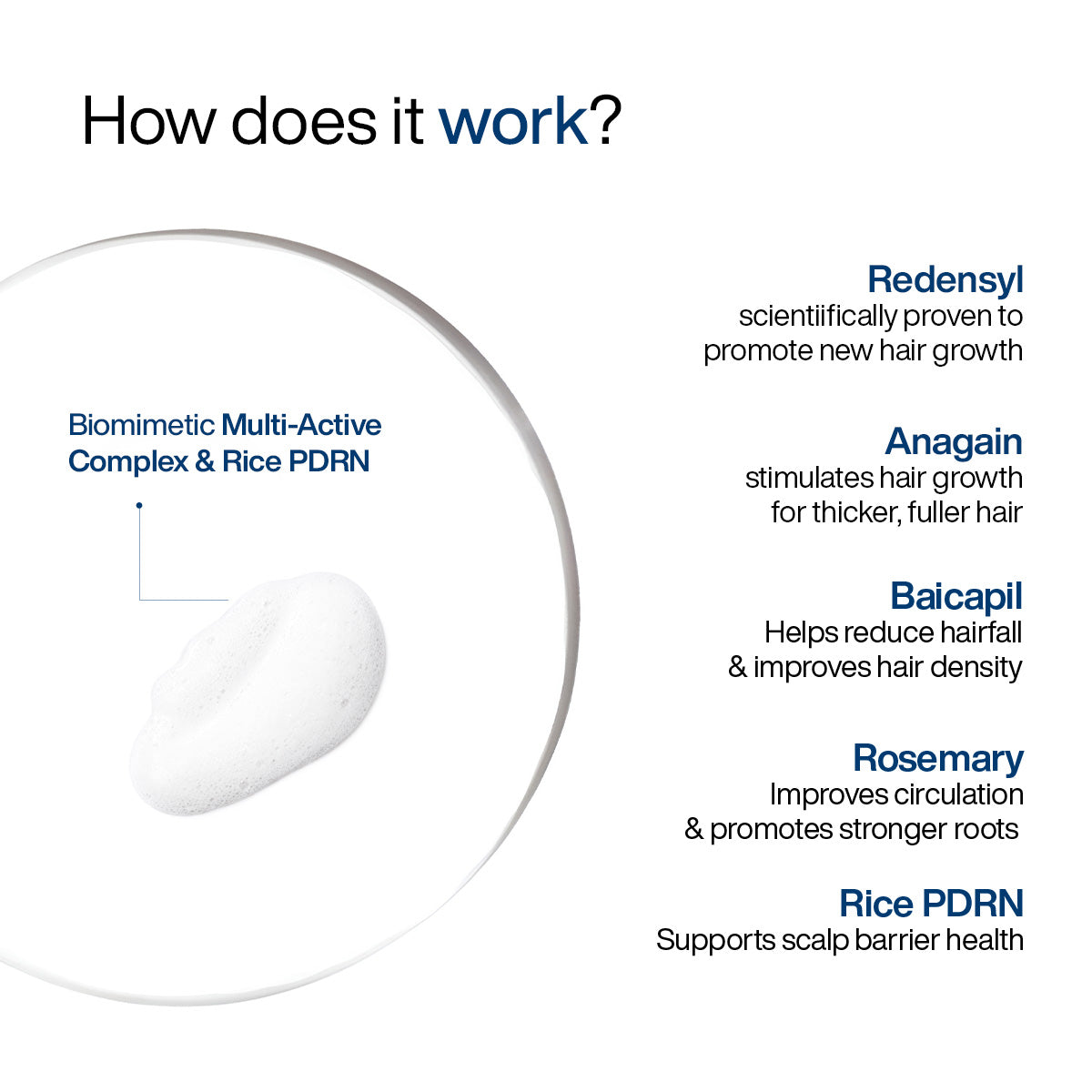 How does it work?

Biomimetic Multi-Active Complex & Rice PDRN

Redensyl
scientiifically proven to promote new hair growth

Anagain
stimulates hair growth for thicker, fuller hair

Baicapil
Helps reduce hairfall & improves hair density

Rosemary
Improves circulation & promotes stronger roots

Rice PDRN
Supports scalp barrier health